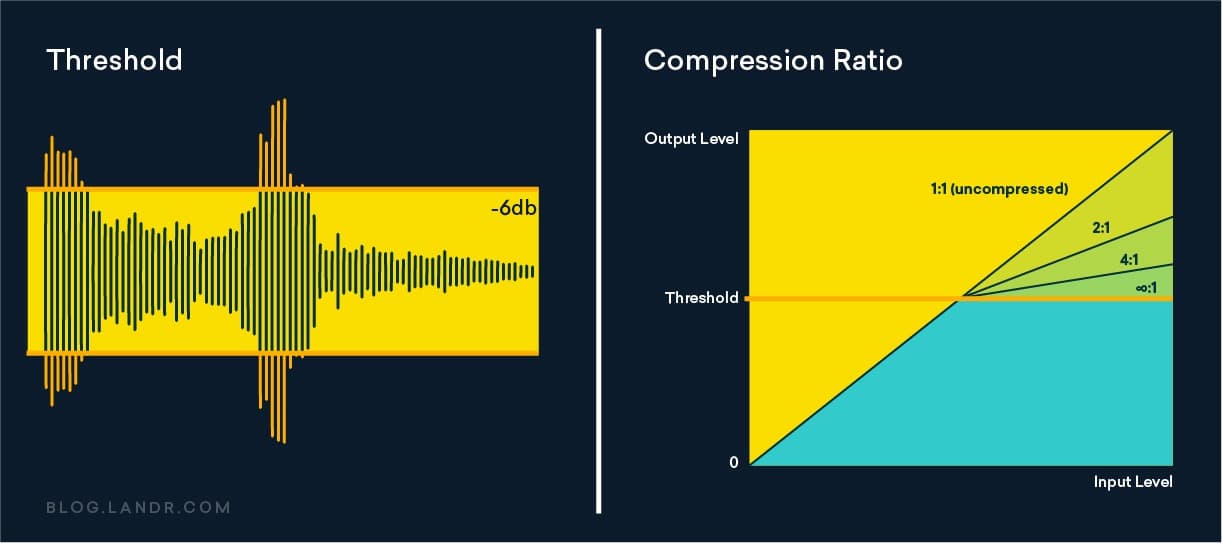 Threshold

-6db

BLOG.LANDR.COM

Compression Ratio

Output Level

1:1 (uncompressed)

2:1

4:1

∞:1

Threshold

0

Input Level